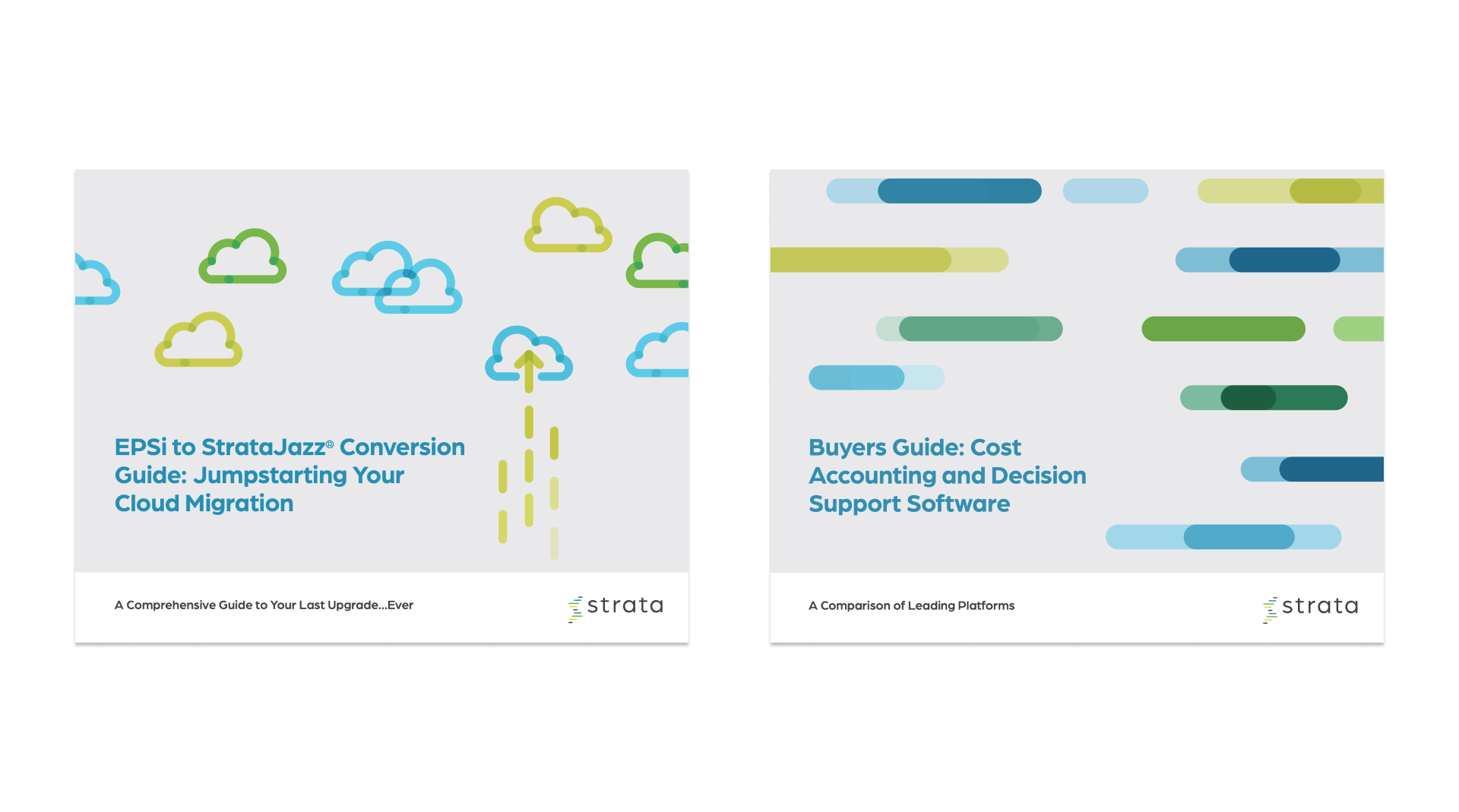 EPSi to StrataJazz® Conversion Guide: Jumpstarting Your Cloud Migration

A Comprehensive Guide to Your Last Upgrade...Ever

strata

Buyers Guide: Cost Accounting and Decision Support Software

A Comparison of Leading Platforms

strata